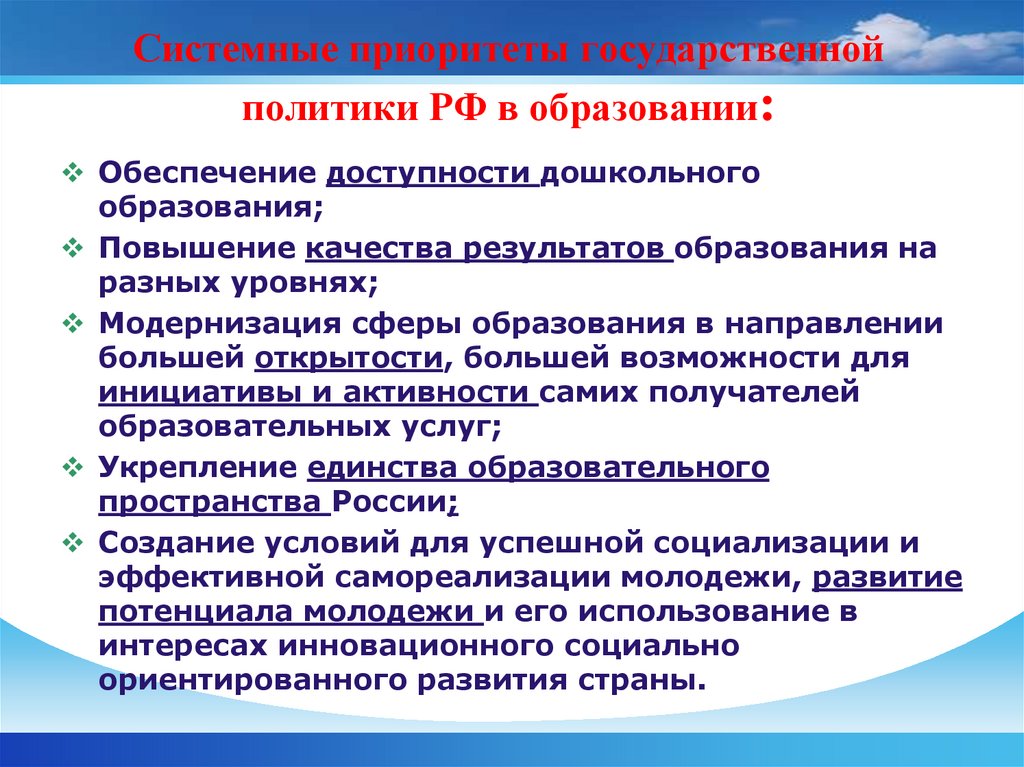 Системные приоритеты государственной политики РФ в образовании:

❖ Обеспечение доступности дошкольного образования;
❖ Повышение качества результатов образования на разных уровнях;
❖ Модернизация сферы образования в направлении большей открытости, большей возможности для инициативы и активности самих получателей образовательных услуг;
❖ Укрепление единства образовательного пространства России;
❖ Создание условий для успешной социализации и эффективной самореализации молодежи, развитие потенциала молодежи и его использование в интересах инновационного социально ориентированного развития страны.